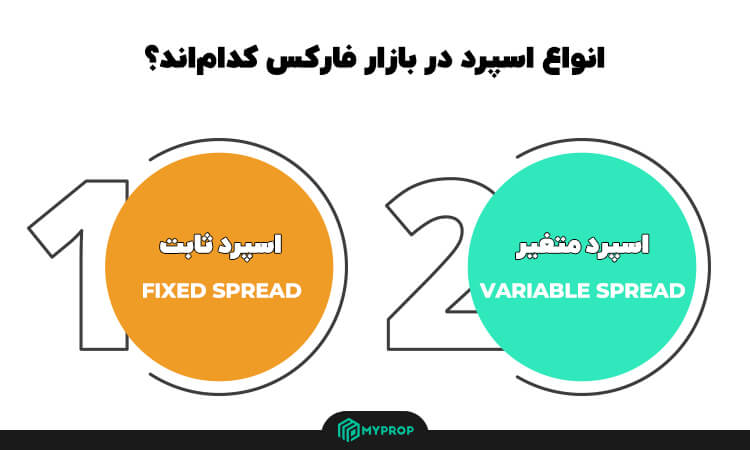 انواع اسپرد در بازار فارکس کدام‌اند؟

1

اسپرد ثابت

FIXED SPREAD

2

اسپرد متغیر

VARIABLE SPREAD

MYPROP